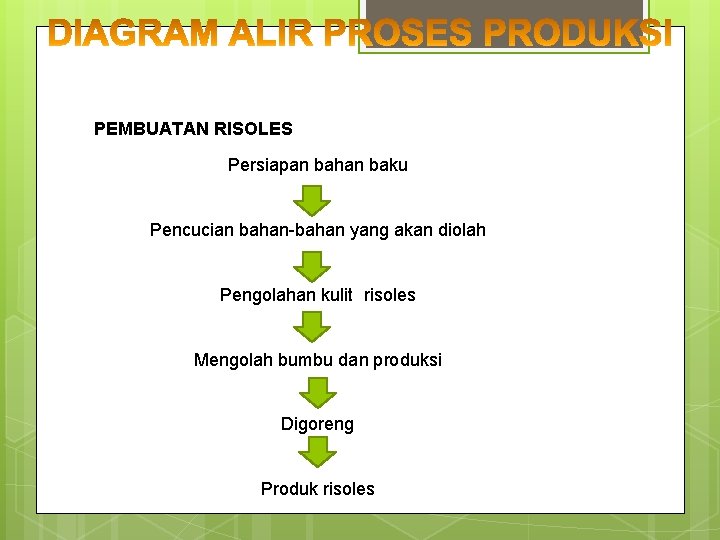 DIAGRAM ALIR PROSES PRODUKSI

PEMBUATAN RISOLES

Persiapan bahan baku

Pencucian bahan-bahan yang akan diolah

Pengolahan kulit risoles

Mengolah bumbu dan produksi

Digoreng

Produk risoles